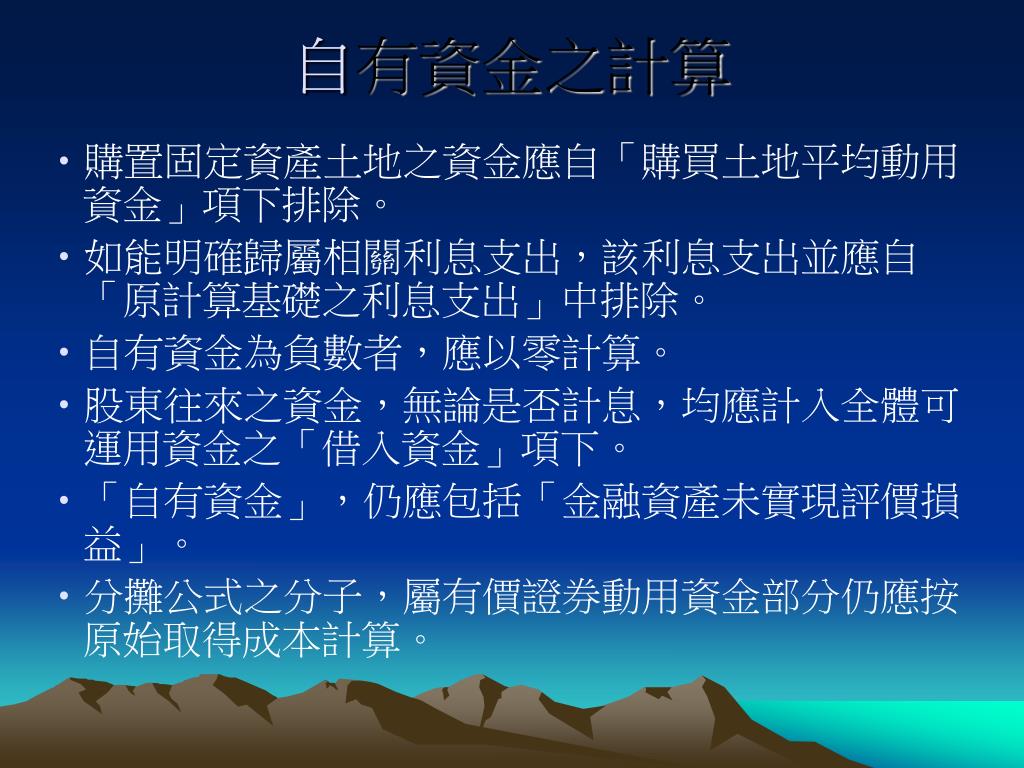 自有資金之計算

• 購置固定資產土地之資金應自「購買土地平均動用資金」項下排除。
• 如能明確歸屬相關利息支出，該利息支出並應自「原計算基礎之利息支出」中排除。
• 自有資金為負數者，應以零計算。
• 股東往來之資金，無論是否計息，均應計入全體可運用資金之「借入資金」項下。
• 「自有資金」，仍應包括「金融資產未實現評價損益」。
• 分攤公式之分子，屬有價證券動用資金部分仍應按原始取得成本計算。